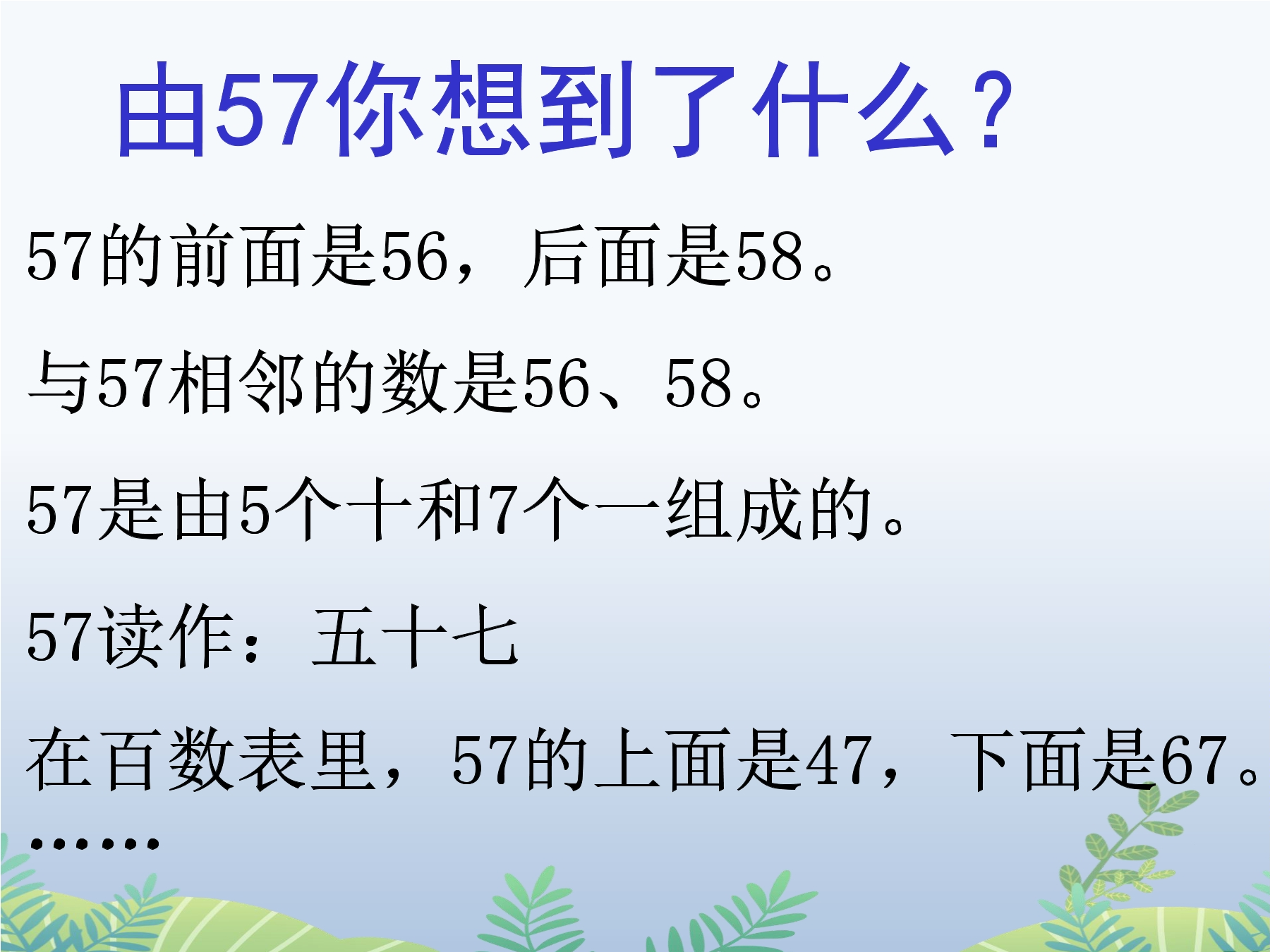 由57你想到了什么？

57的前面是56，后面是58。

与57相邻的数是56、58。

57是由5个十和7个一组成的。

57读作：五十七

在百数表里，57的上面是47，下面是67。

……